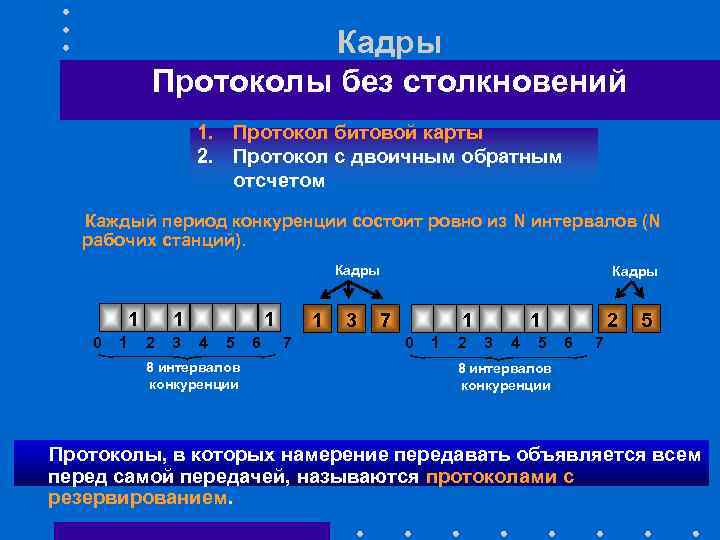 Кадры

Протоколы без столкновений

1. Протокол битовой карты
2. Протокол с двоичным обратным отсчетом

Каждый период конкуренции состоит ровно из N интервалов (N рабочих станций).

Кадры

Кадры

1 1 1

1 3 7

1 1

2 5

0 1 2 3 4 5 6 7

0 1 2 3 4 5 6 7

8 интервалов конкуренции

8 интервалов конкуренции

Протоколы, в которых намерение передавать объявляется всем перед самой передачей, называются протоколами с резервированием.